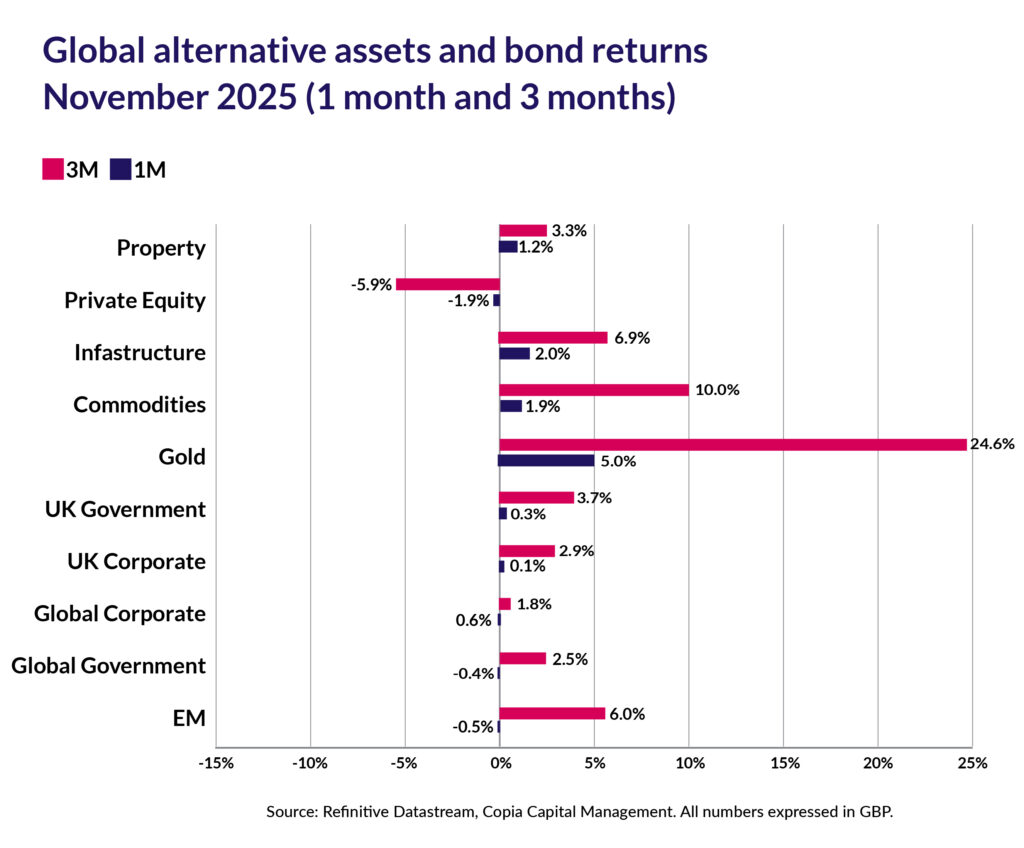 Global alternative assets and bond returns November 2025 (1 month and 3 months)

3M 1M

Property 3.3% 1.2%
Private Equity -5.9% -1.9%
Infastructure 6.9% 2.0%
Commodities 10.0% 1.9%
Gold 24.6% 5.0%
UK Government 3.7% 0.3%
UK Corporate 2.9% 0.1%
Global Corporate 1.8% 0.6%
Global Government 2.5% -0.4%
EM 6.0% -0.5%

-15% -10% -5% 0% 5% 10% 15% 20% 25%

Source: Refinitive Datastream, Copia Capital Management. All numbers expressed in GBP.